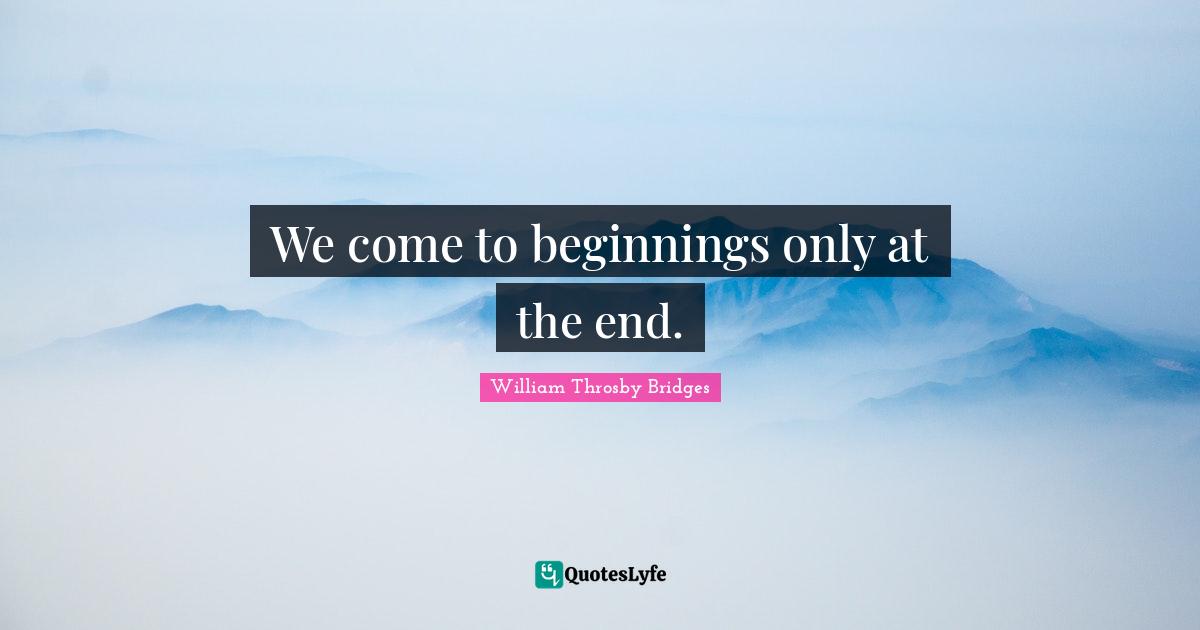 We come to beginnings only at the end.

William Throsby Bridges

QuotesLyfe